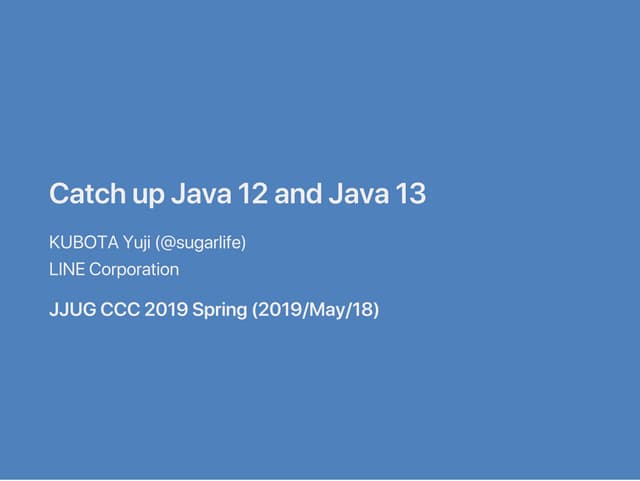 Catch up Java 12 and Java 13

KUBOTA Yuji (@sugarlife)
LINE Corporation

JJUG CCC 2019 Spring (2019/May/18)